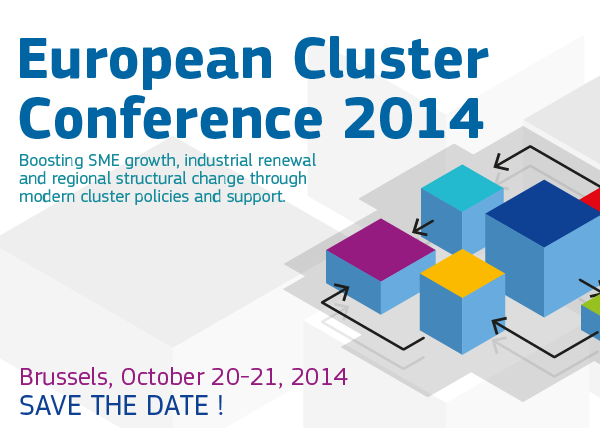 European Cluster Conference 2014

Boosting SME growth, industrial renewal and regional structural change through modern cluster policies and support.

Brussels, October 20-21, 2014
SAVE THE DATE !